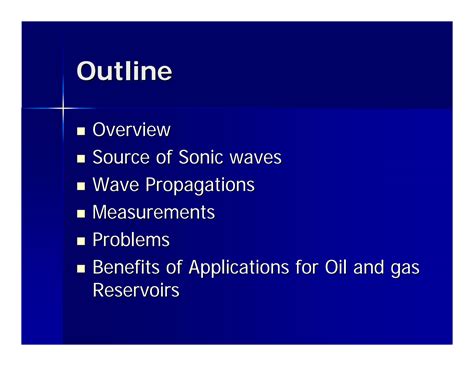 Outline

- Overview
- Source of Sonic waves
- Wave Propagations
- Measurements
- Problems
- Benefits of Applications for Oil and gas Reservoirs